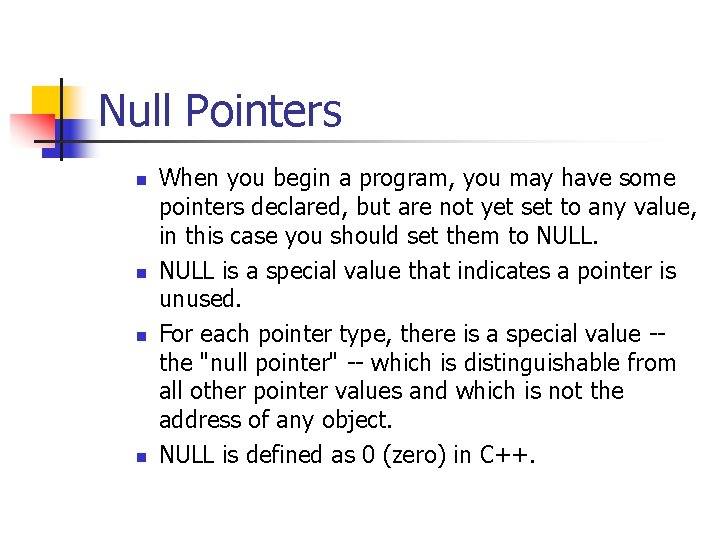 Null Pointers

- When you begin a program, you may have some pointers declared, but are not yet set to any value, in this case you should set them to NULL.
- NULL is a special value that indicates a pointer is unused.
- For each pointer type, there is a special value -- the "null pointer" -- which is distinguishable from all other pointer values and which is not the address of any object.
- NULL is defined as 0 (zero) in C++.